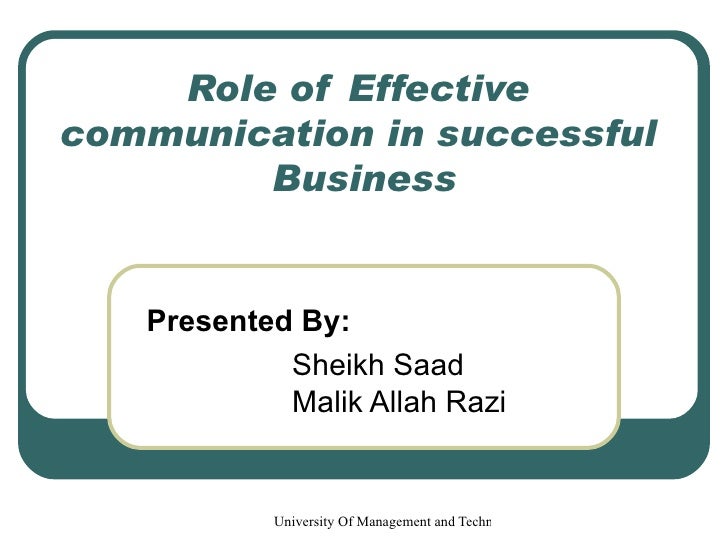 Role of Effective communication in successful Business

Presented By:
Sheikh Saad
Malik Allah Razi

University Of Management and Techn